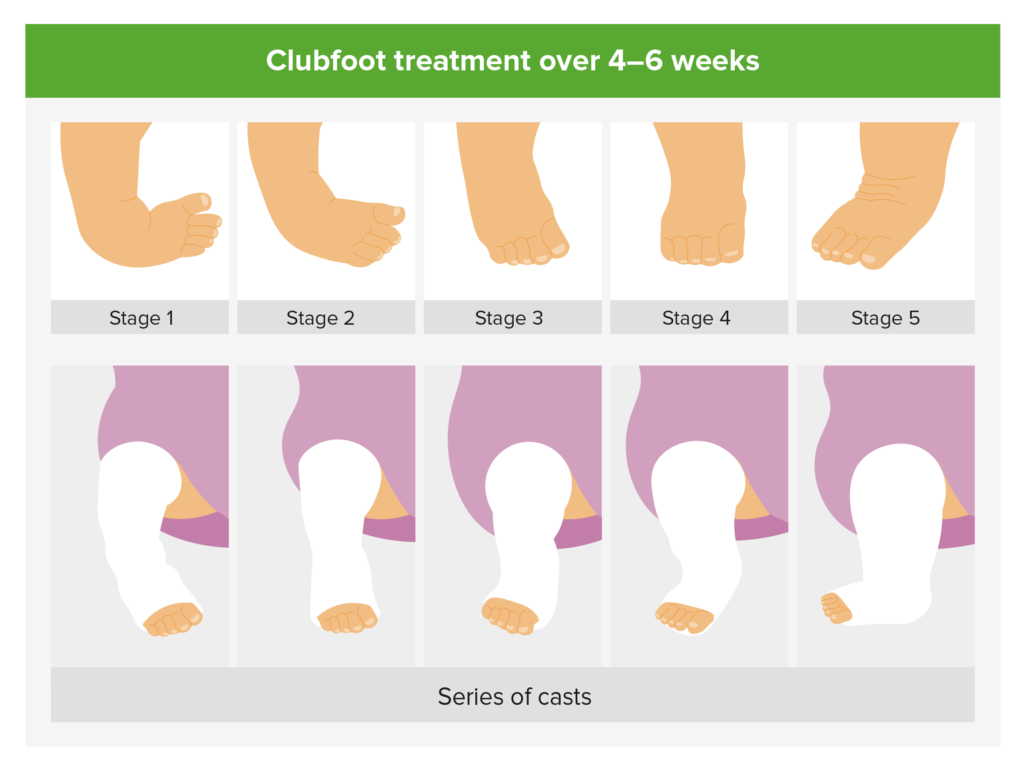 Clubfoot treatment over 4–6 weeks

Stage 1

Stage 2

Stage 3

Stage 4

Stage 5

Series of casts